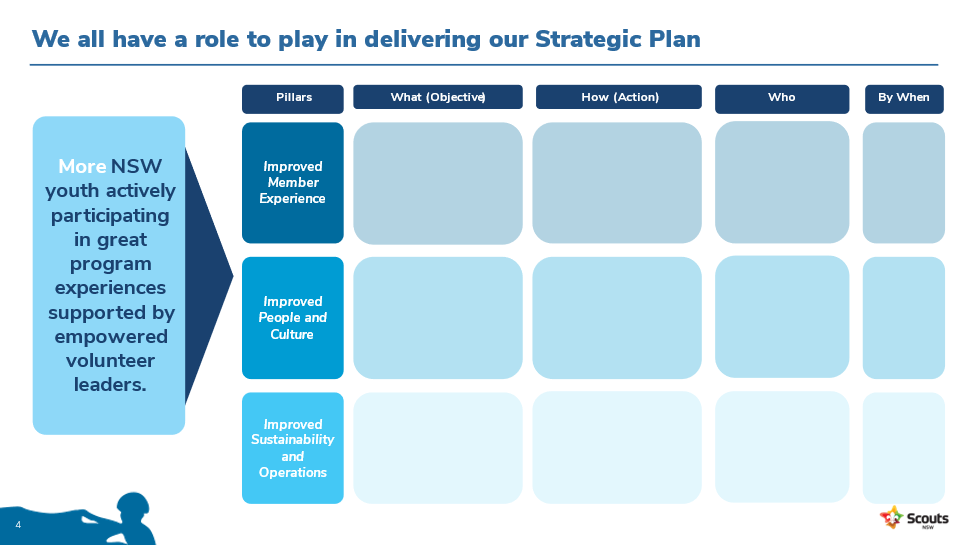 We all have a role to play in delivering our Strategic Plan

More NSW youth actively participating in great program experiences supported by empowered volunteer leaders.

| Pillars | What (Objective) | How (Action) | Who | By When |
|---|---|---|---|---|
| Improved Member Experience | | | | |
| Improved People and Culture | | | | |
| Improved Sustainability and Operations | | | | |

4

Scouts NSW